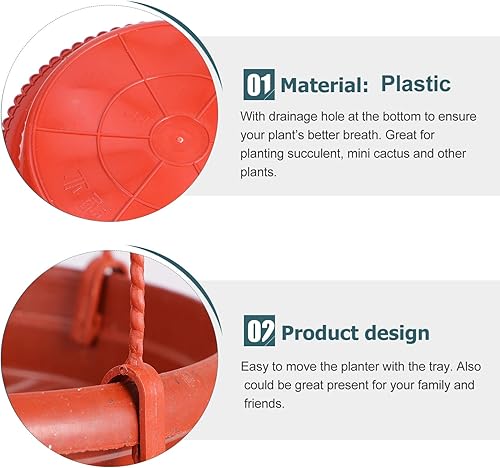 01 Material: Plastic

With drainage hole at the bottom to ensure your plant's better breath. Great for planting succulent, mini cactus and other plants.

02 Product design

Easy to move the planter with the tray. Also could be great present for your family and friends.